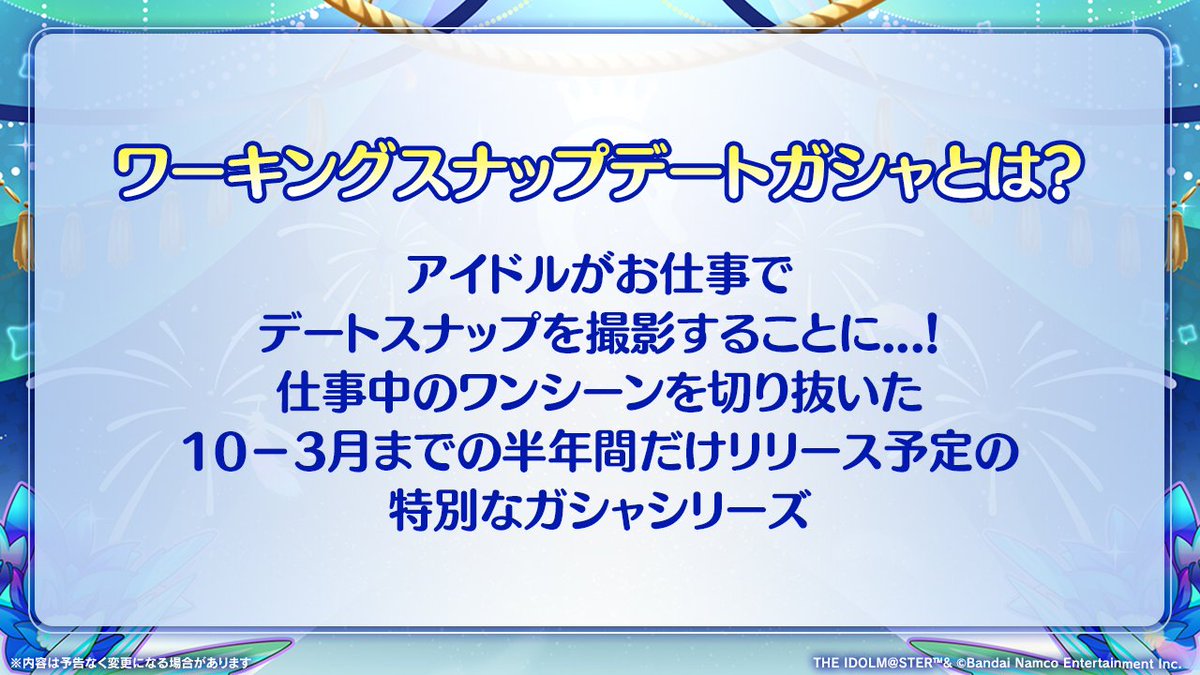 ワーキングスナップデートガシャとは?

アイドルがお仕事で
デートスナップを撮影することに…!
仕事中のワンシーンを切り抜いた
10－3月までの半年間だけリリース予定の
特別なガシャシリーズ

※内容は予告なく変更になる場合があります

THE IDOLM@STER™& ©Bandai Namco Entertainment Inc.